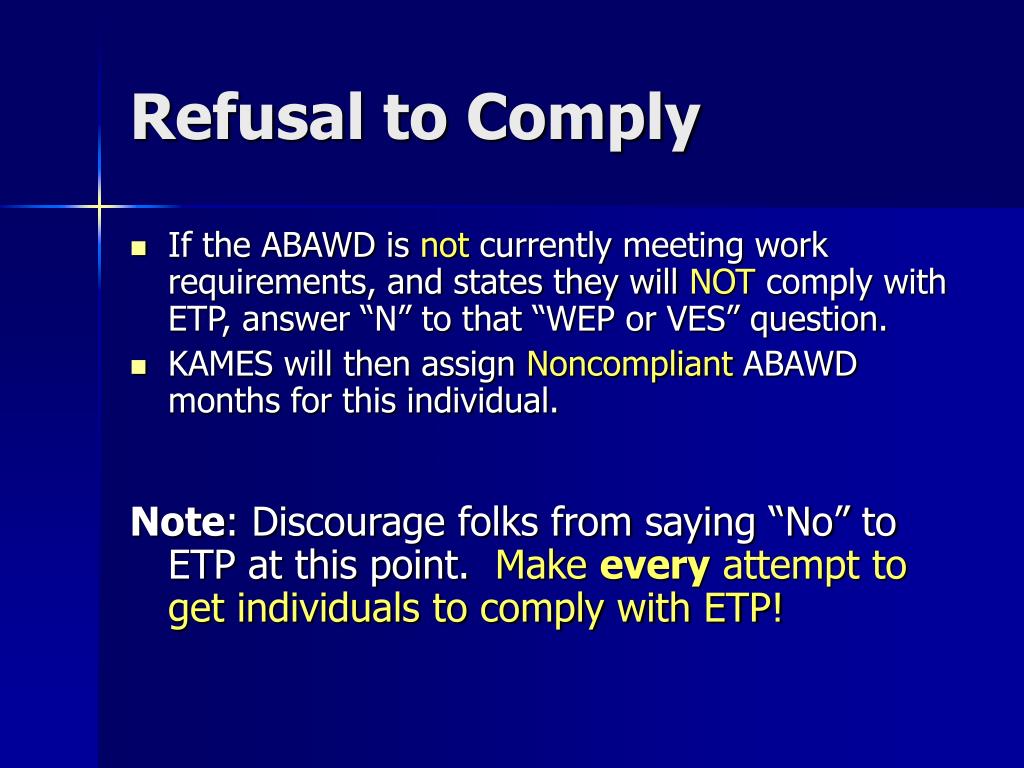 Refusal to Comply

- If the ABAWD is not currently meeting work requirements, and states they will NOT comply with ETP, answer “N” to that “WEP or VES” question.
- KAMES will then assign Noncompliant ABAWD months for this individual.

Note: Discourage folks from saying “No” to ETP at this point. Make every attempt to get individuals to comply with ETP!